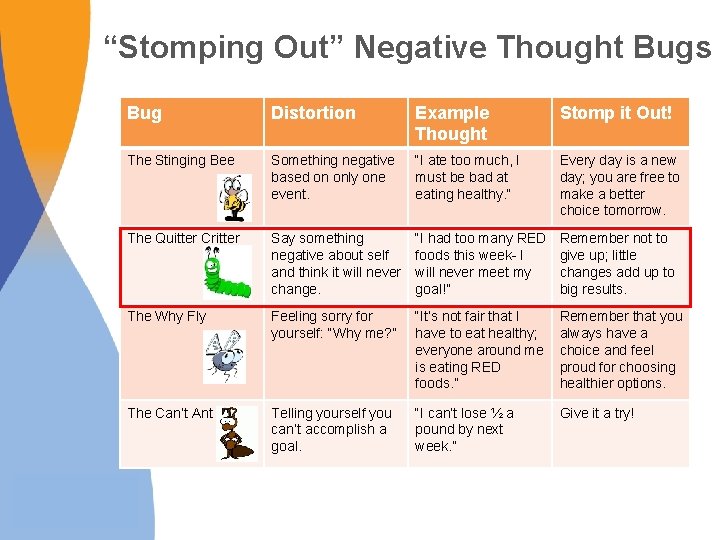 “Stomping Out” Negative Thought Bugs

| Bug | Distortion | Example Thought | Stomp it Out! |
|---|---|---|---|
| The Stinging Bee | Something negative based on only one event. | "I ate too much, I must be bad at eating healthy." | Every day is a new day; you are free to make a better choice tomorrow. |
| The Quitter Critter | Say something negative about self and think it will never change. | "I had too many RED foods this week- I will never meet my goal!" | Remember not to give up; little changes add up to big results. |
| The Why Fly | Feeling sorry for yourself: "Why me?" | "It's not fair that I have to eat healthy; everyone around me is eating RED foods." | Remember that you always have a choice and feel proud for choosing healthier options. |
| The Can't Ant | Telling yourself you can't accomplish a goal. | "I can't lose ½ a pound by next week." | Give it a try! |